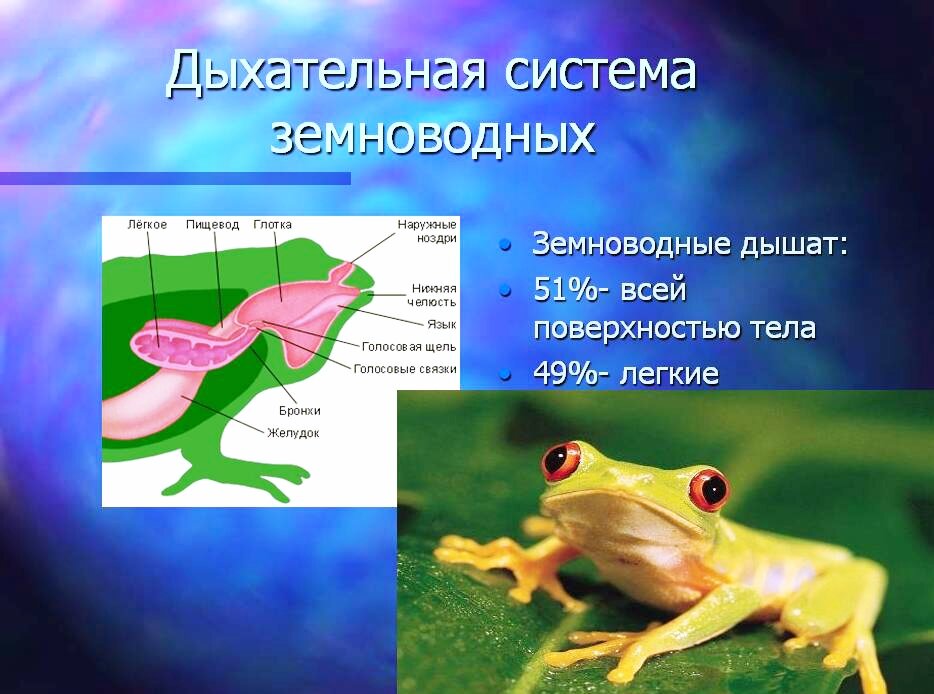 Дыхательная система земноводных

Лёгкое
Пищевод
Глотка
Наружные ноздри
Нижняя челюсть
Язык
Голосовая щель
Голосовые связки
Бронхи
Желудок

• Земноводные дышат:
• 51%- всей поверхностью тела
• 49%- легкие